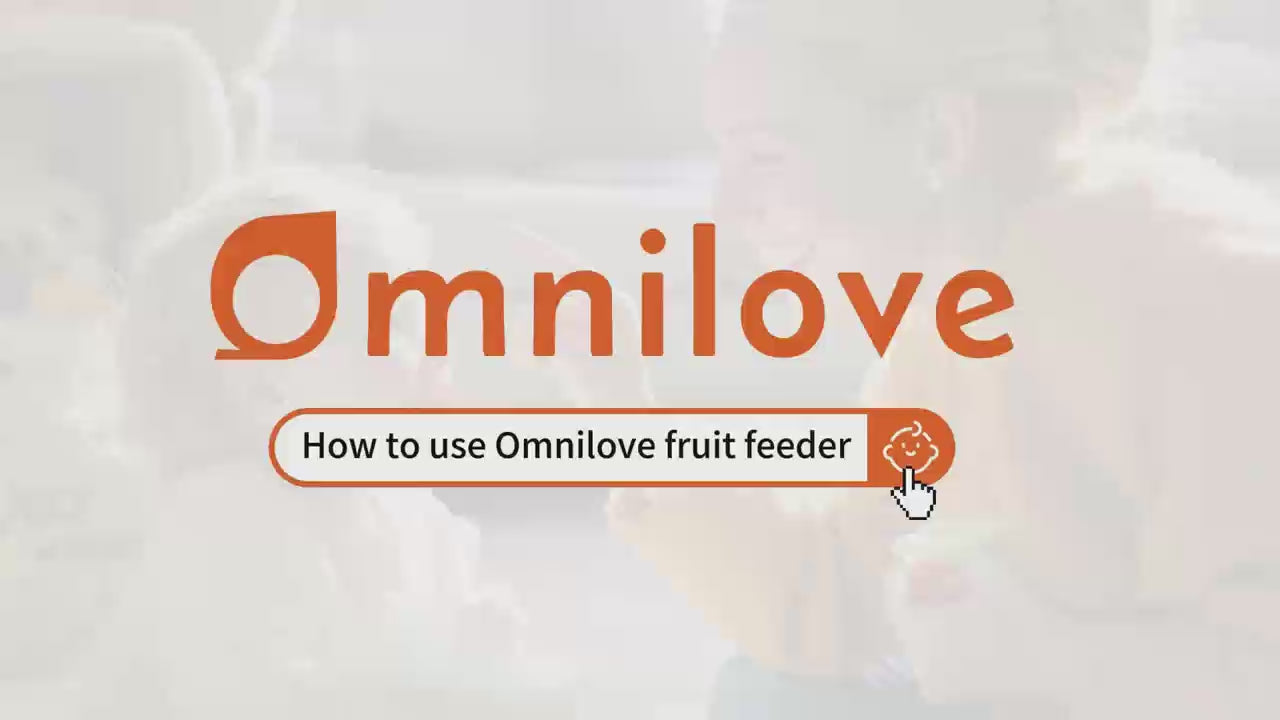 Omnilove

How to use Omnilove fruit feeder